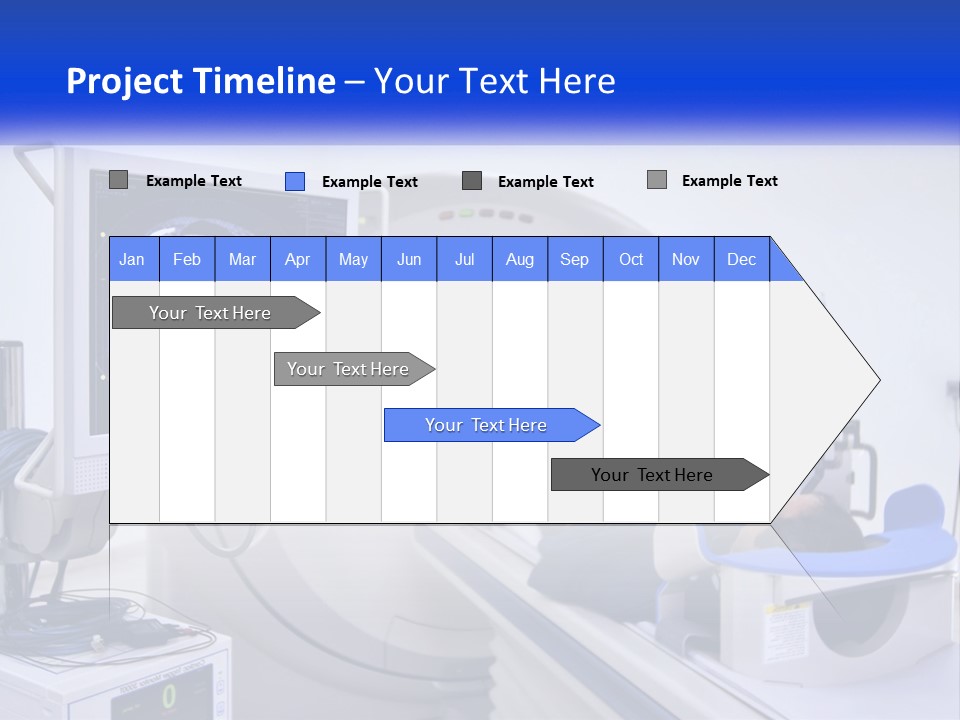 Project Timeline – Your Text Here

Example Text Example Text Example Text Example Text

| Jan | Feb | Mar | Apr | May | Jun | Jul | Aug | Sep | Oct | Nov | Dec |
|---|---|---|---|---|---|---|---|---|---|---|---|

Your Text Here

Your Text Here

Your Text Here

Your Text Here